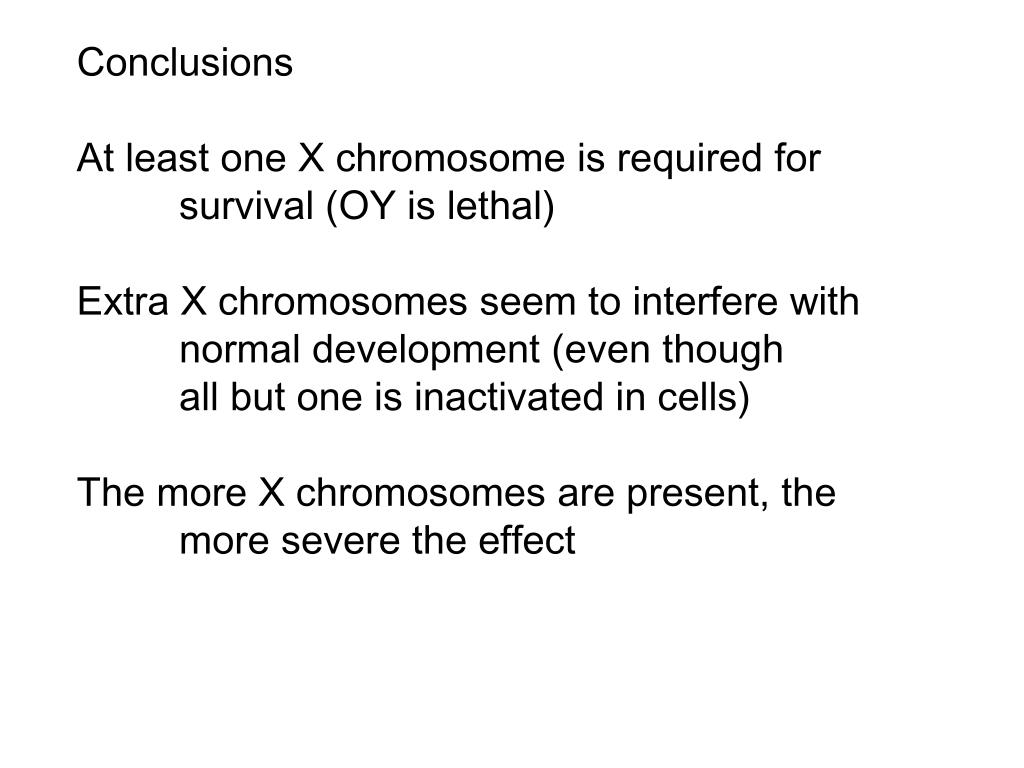 Conclusions

At least one X chromosome is required for survival (OY is lethal)

Extra X chromosomes seem to interfere with normal development (even though all but one is inactivated in cells)

The more X chromosomes are present, the more severe the effect